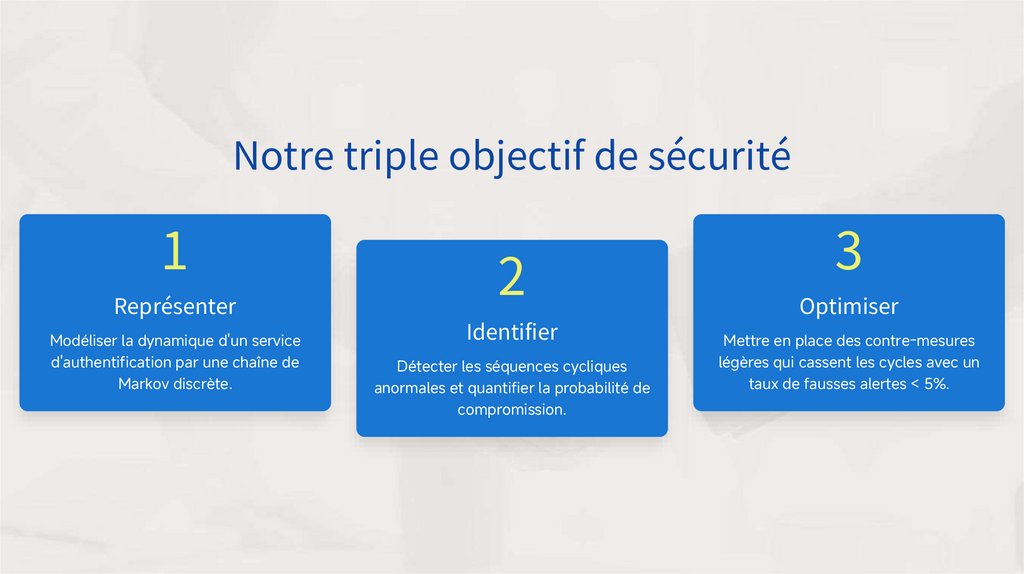 Notre triple objectif de sécurité

1

Représenter

Modéliser la dynamique d'un service d'authentification par une chaîne de Markov discrète.

2

Identifier

Détecter les séquences cycliques anormales et quantifier la probabilité de compromission.

3

Optimiser

Mettre en place des contre-mesures légères qui cassent les cycles avec un taux de fausses alertes < 5%.